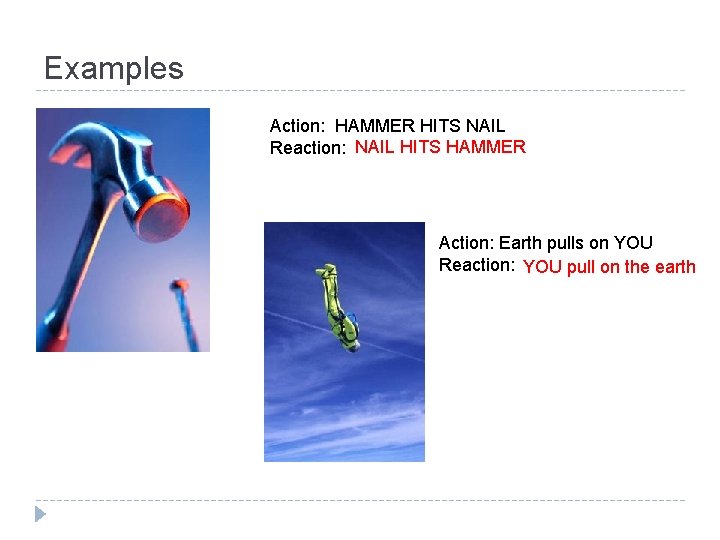 Examples

Action: HAMMER HITS NAIL
Reaction: NAIL HITS HAMMER

Action: Earth pulls on YOU
Reaction: YOU pull on the earth